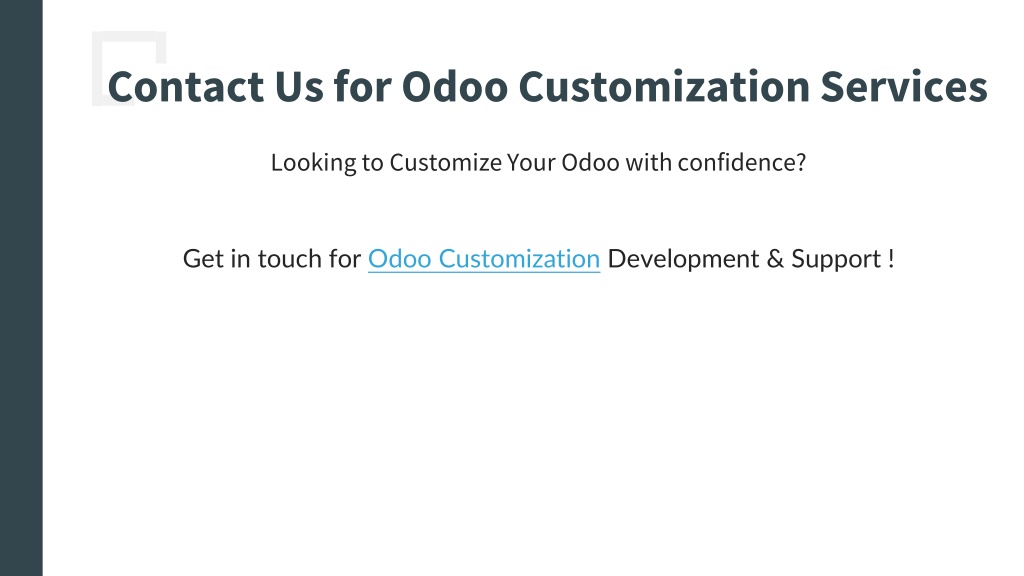 Contact Us for Odoo Customization Services

Looking to Customize Your Odoo with confidence?

Get in touch for Odoo Customization Development & Support !